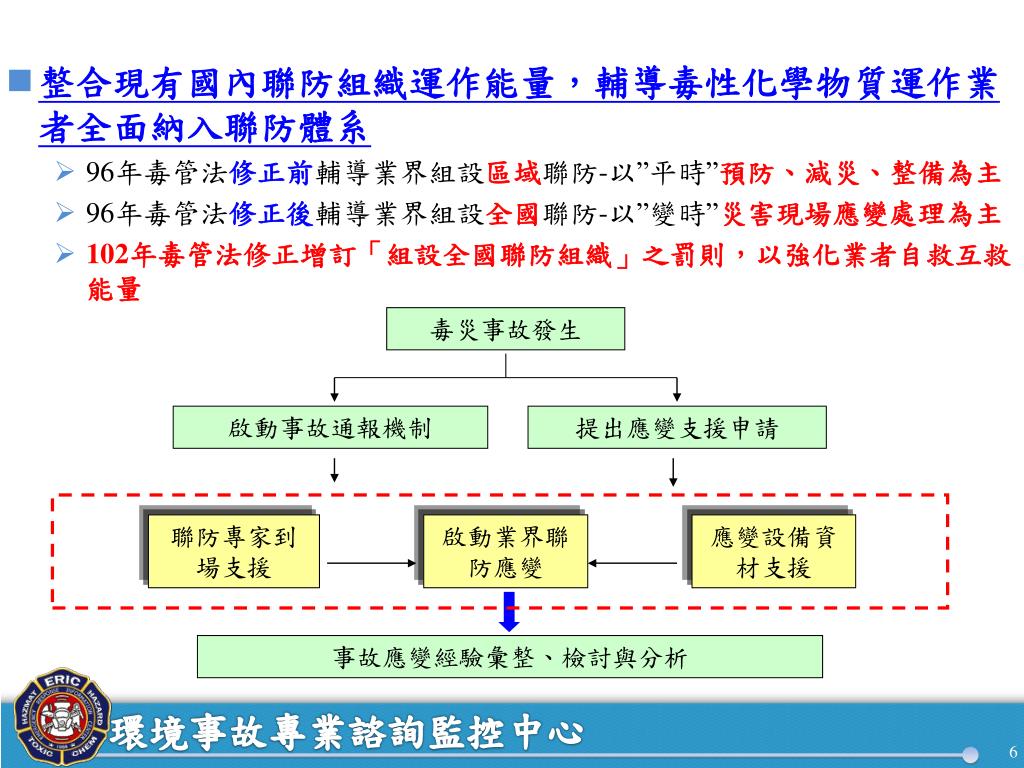 整合現有國內聯防組織運作能量，輔導毒性化學物質運作業者全面納入聯防體系

96年毒管法修正前輔導業界組設區域聯防-以”平時”預防、減災、整備為主

96年毒管法修正後輔導業界組設全國聯防-以”變時”災害現場應變處理為主

102年毒管法修正增訂「組設全國聯防組織」之罰則，以強化業者自救互救能量

毒災事故發生

啟動事故通報機制

提出應變支援申請

聯防專家到場支援

啟動業界聯防應變

應變設備資材支援

事故應變經驗彙整、檢討與分析

ERIC HAZMAT HAZARD TOXIC CHEM

環境事故專業諮詢監控中心

6